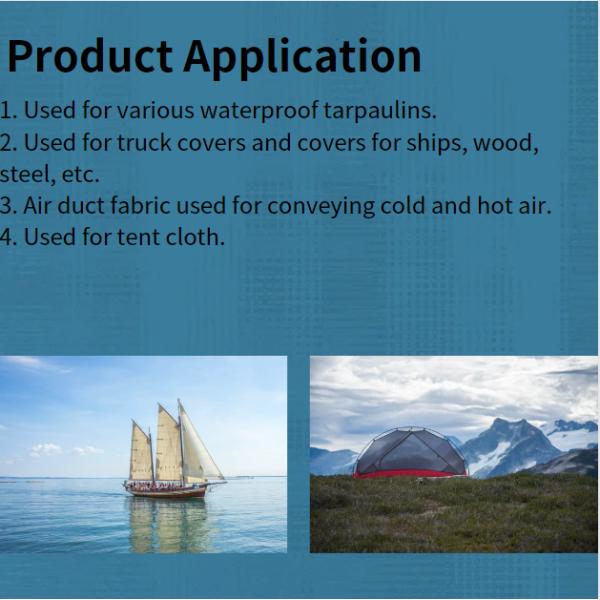 Product Application

1. Used for various waterproof tarpaulins.
2. Used for truck covers and covers for ships, wood, steel, etc.
3. Air duct fabric used for conveying cold and hot air.
4. Used for tent cloth.